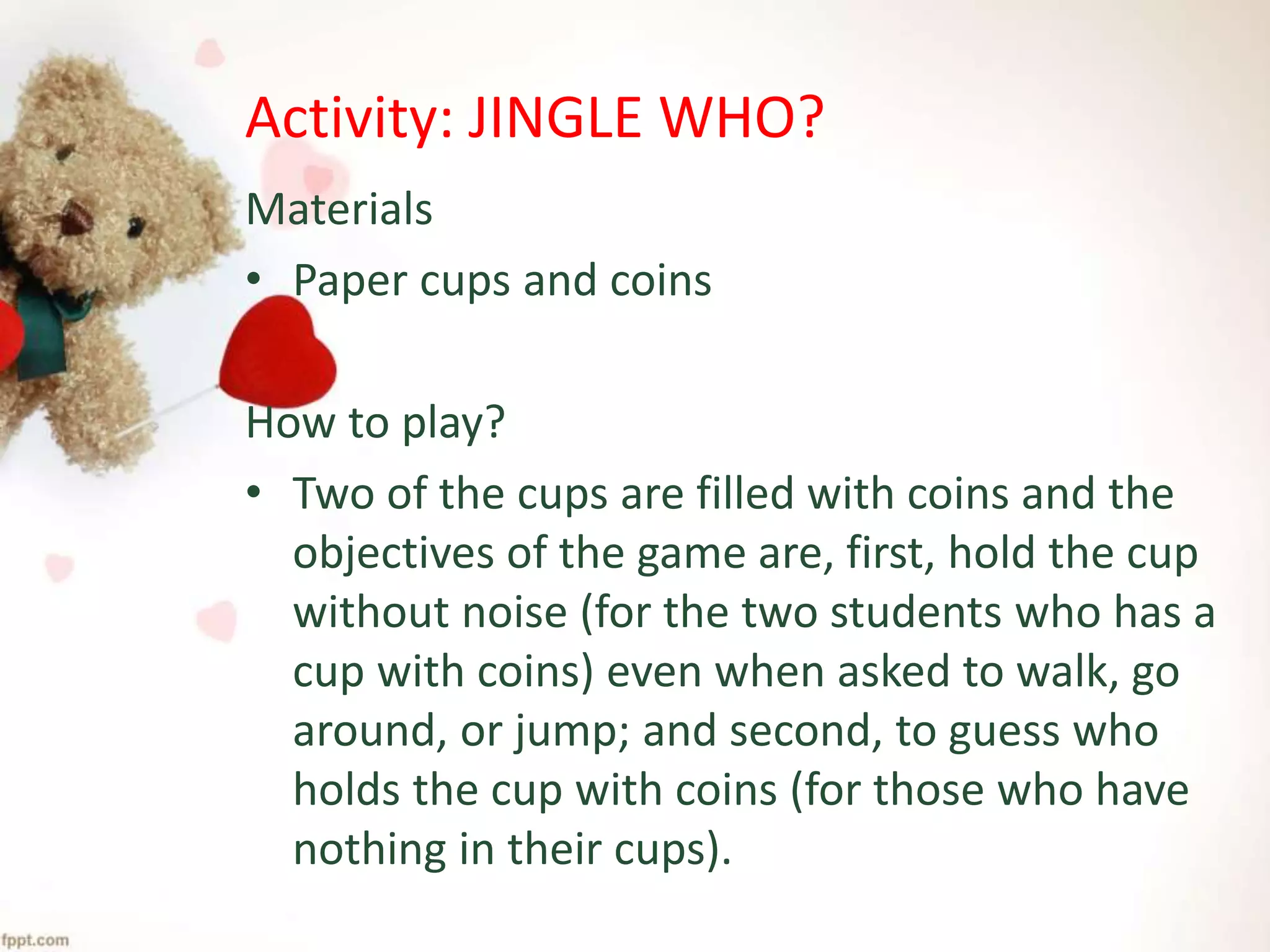 Activity: JINGLE WHO?

Materials

• Paper cups and coins

How to play?

• Two of the cups are filled with coins and the objectives of the game are, first, hold the cup without noise (for the two students who has a cup with coins) even when asked to walk, go around, or jump; and second, to guess who holds the cup with coins (for those who have nothing in their cups).

fppt.com